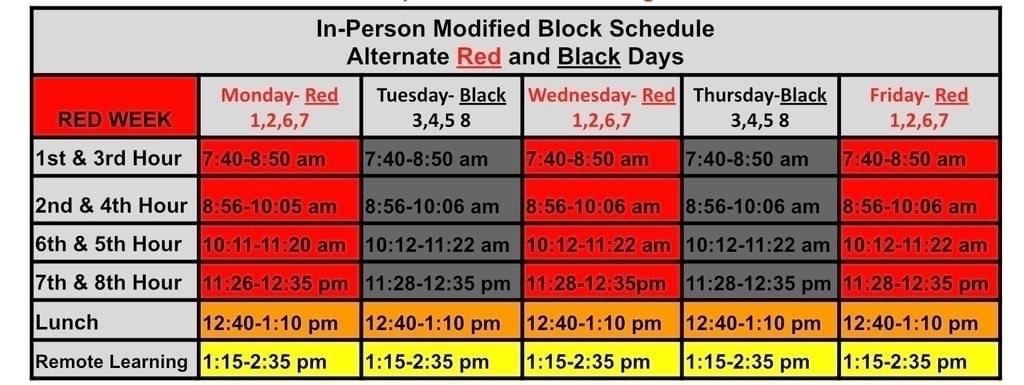 In-Person Modified Block Schedule
Alternate Red and Black Days

| RED WEEK | Monday- Red 1,2,6,7 | Tuesday- Black 3,4,5 8 | Wednesday- Red 1,2,6,7 | Thursday-Black 3,4,5 8 | Friday- Red 1,2,6,7 |
|---|---|---|---|---|---|
| 1st & 3rd Hour | 7:40-8:50 am | 7:40-8:50 am | 7:40-8:50 am | 7:40-8:50 am | 7:40-8:50 am |
| 2nd & 4th Hour | 8:56-10:05 am | 8:56-10:06 am | 8:56-10:06 am | 8:56-10:06 am | 8:56-10:06 am |
| 6th & 5th Hour | 10:11-11:20 am | 10:12-11:22 am | 10:12-11:22 am | 10:12-11:22 am | 10:12-11:22 am |
| 7th & 8th Hour | 11:26-12:35 pm | 11:28-12:35 pm | 11:28-12:35pm | 11:28-12:35 pm | 11:28-12:35 pm |
| Lunch | 12:40-1:10 pm | 12:40-1:10 pm | 12:40-1:10 pm | 12:40-1:10 pm | 12:40-1:10 pm |
| Remote Learning | 1:15-2:35 pm | 1:15-2:35 pm | 1:15-2:35 pm | 1:15-2:35 pm | 1:15-2:35 pm |